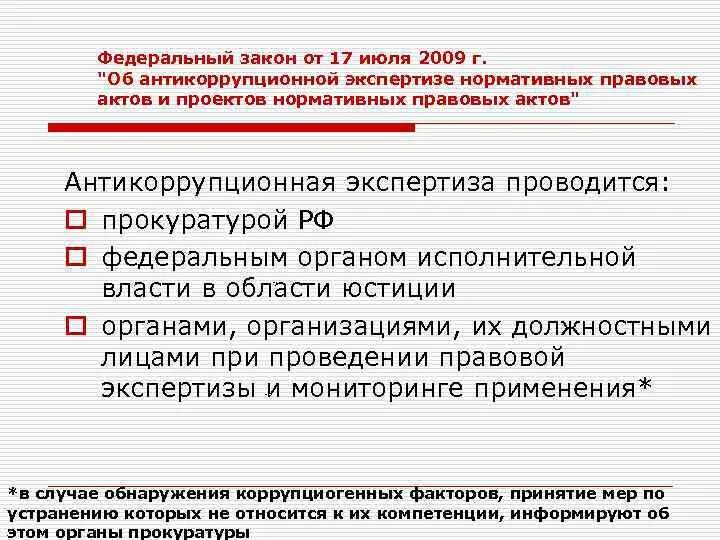 Федеральный закон от 17 июля 2009 г. "Об антикоррупционной экспертизе нормативных правовых актов и проектов нормативных правовых актов"

Антикоррупционная экспертиза проводится:

прокуратурой РФ

федеральным органом исполнительной власти в области юстиции

органами, организациями, их должностными лицами при проведении правовой экспертизы и мониторинге применения*

*в случае обнаружения коррупциогенных факторов, принятие мер по устранению которых не относится к их компетенции, информируют об этом органы прокуратуры